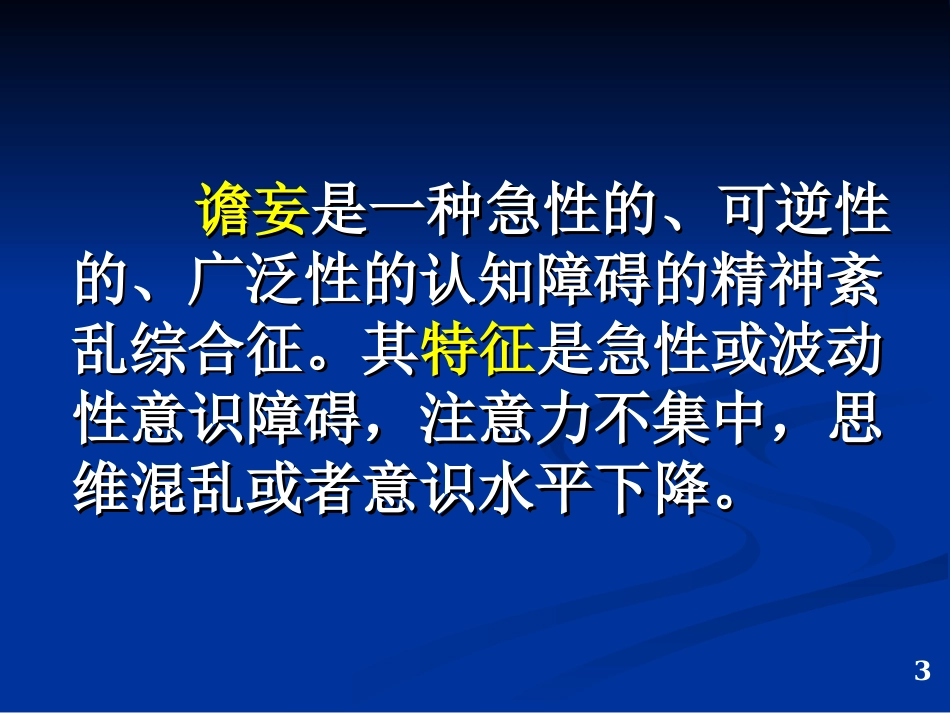 谵妄是一种急性的、可逆性的、广泛性的认知障碍的精神紊乱综合征。其特征是急性或波动性意识障碍，注意力不集中，思维混乱或者意识水平下降。

3